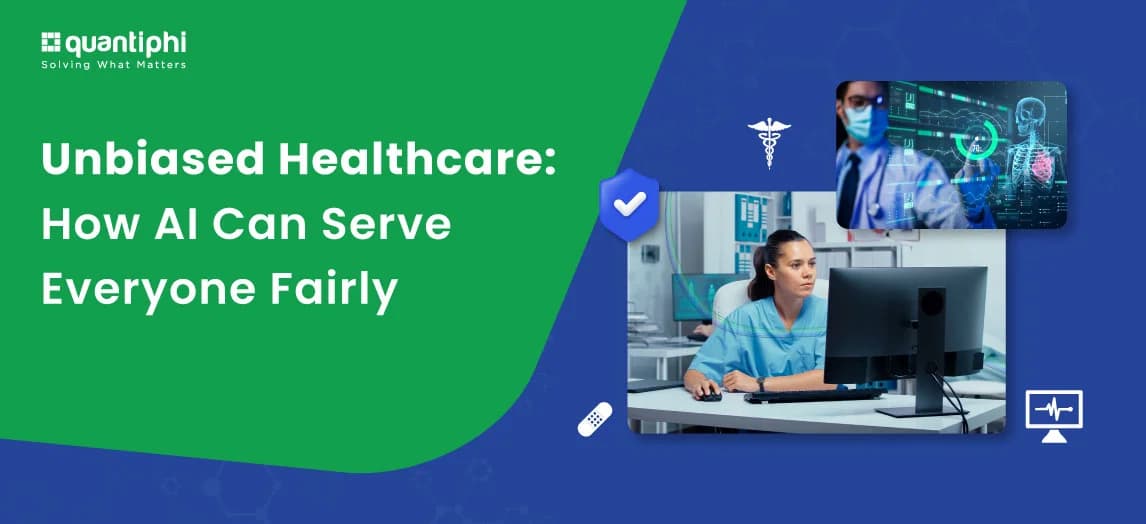 quantiphi
Solving What Matters

Unbiased Healthcare: How AI Can Serve Everyone Fairly